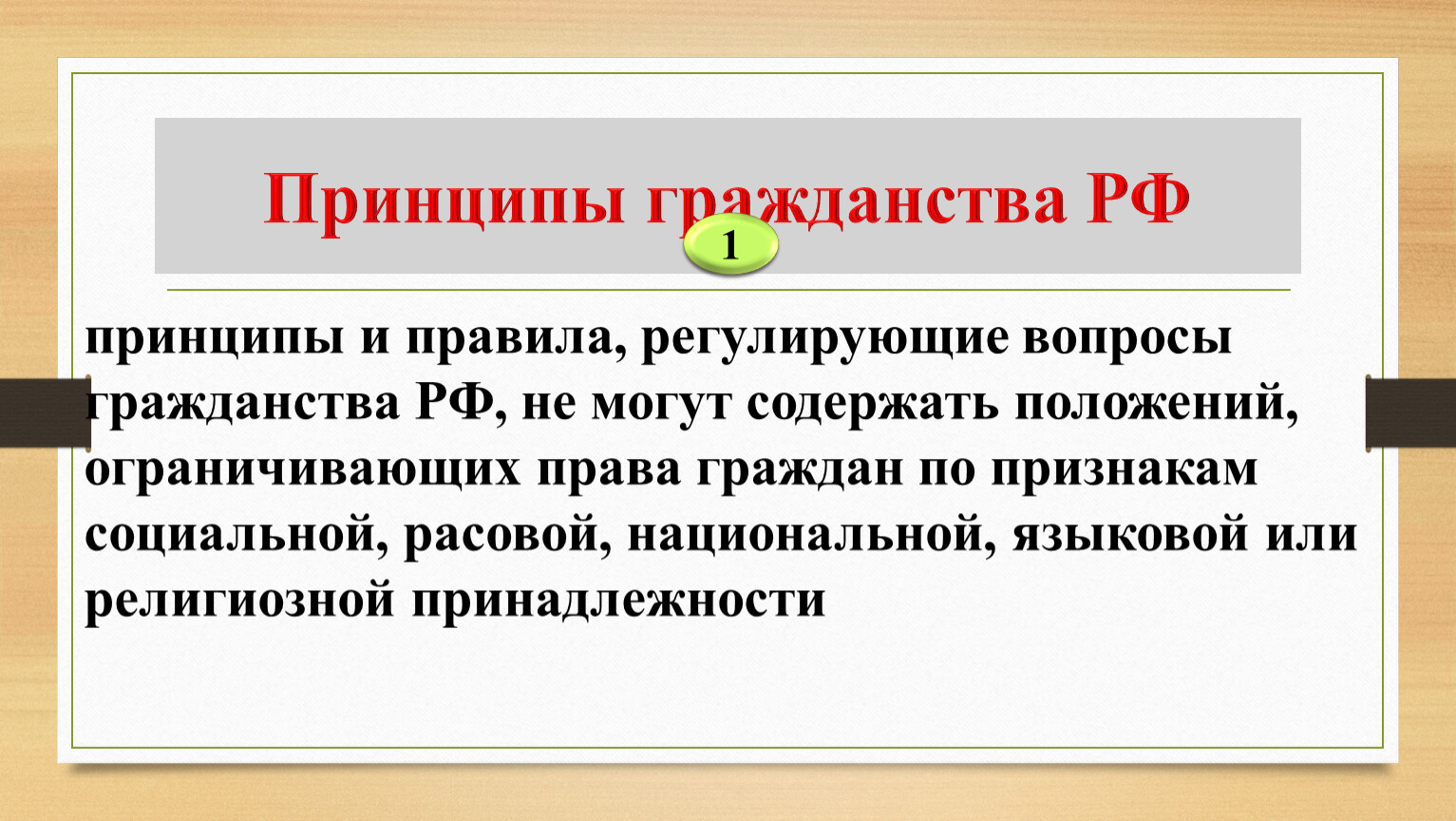 Принципы гражданства РФ

1

принципы и правила, регулирующие вопросы гражданства РФ, не могут содержать положений, ограничивающих права граждан по признакам социальной, расовой, национальной, языковой или религиозной принадлежности